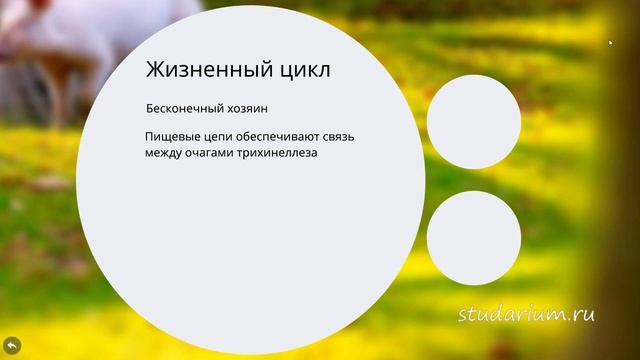 Жизненный цикл

Бесконечный хозяин

Пищевые цепи обеспечивают связь между очагами трихинеллеза

studarium.ru